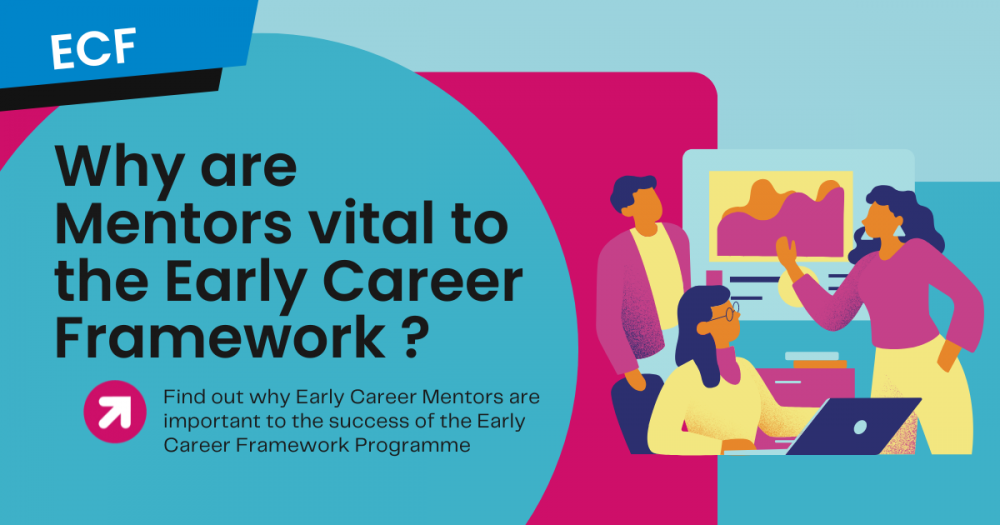 ECF

Why are Mentors vital to the Early Career Framework ?

Find out why Early Career Mentors are important to the success of the Early Career Framework Programme